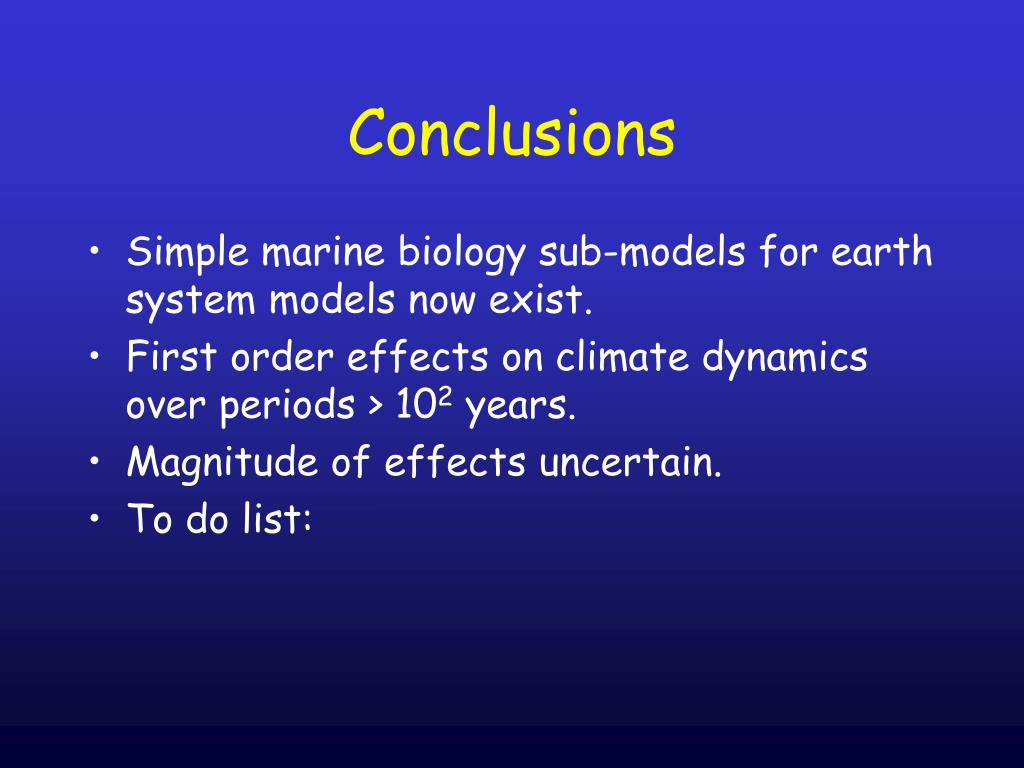 Conclusions

• Simple marine biology sub-models for earth system models now exist.
• First order effects on climate dynamics over periods > $10^2$ years.
• Magnitude of effects uncertain.
• To do list: